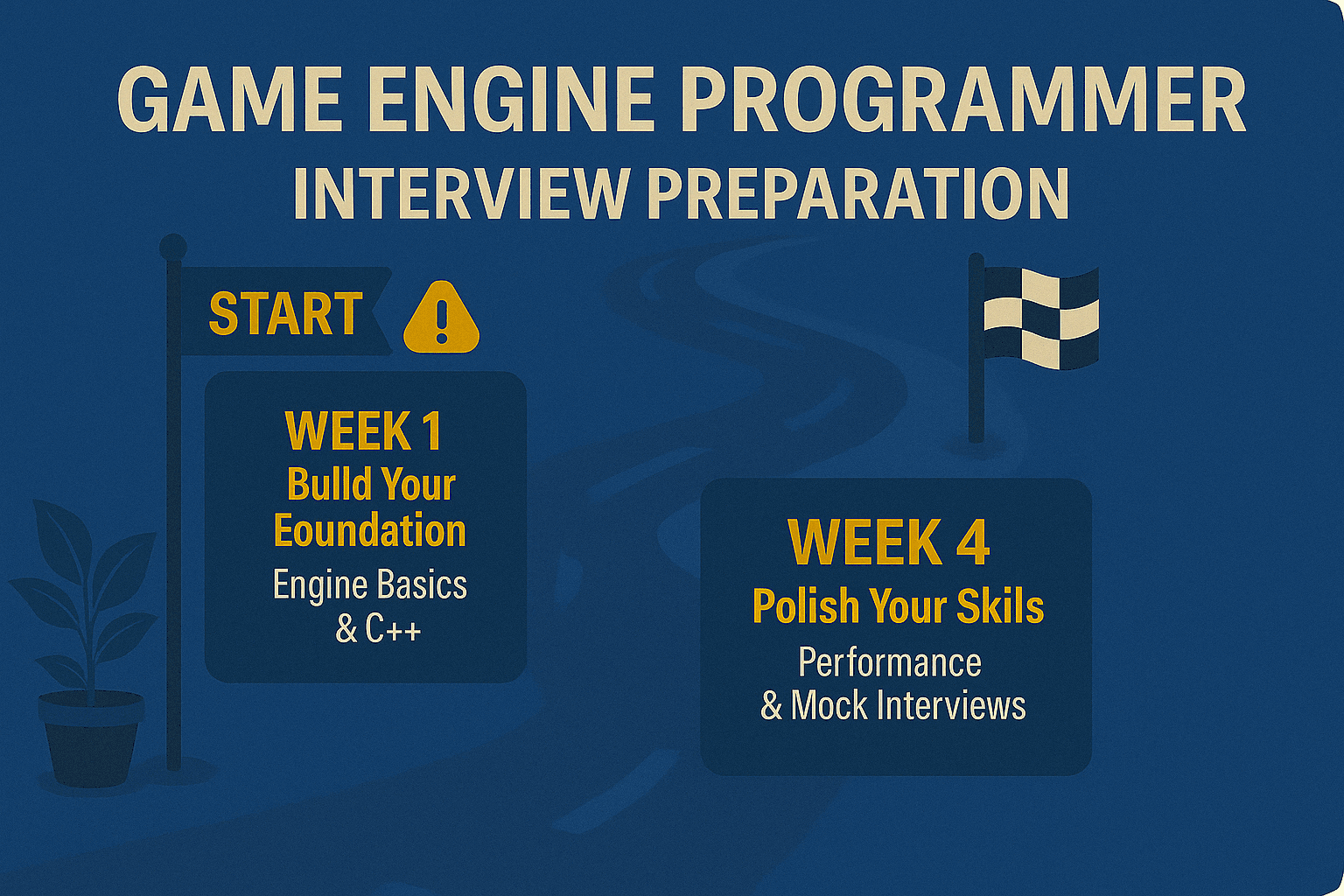 GAME ENGINE PROGRAMMER
INTERVIEW PREPARATION

START

WEEK 1
Bulld Your Eoundation
Engine Basics & C++

WEEK 4
Polish Your Skils
Performance & Mock Interviews